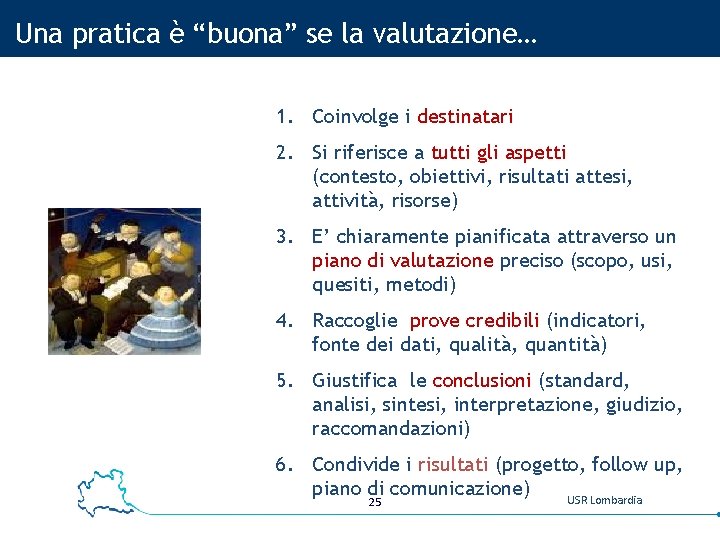 Una pratica è “buona” se la valutazione…

1. Coinvolge i destinatari
2. Si riferisce a tutti gli aspetti (contesto, obiettivi, risultati attesi, attività, risorse)
3. E’ chiaramente pianificata attraverso un piano di valutazione preciso (scopo, usi, quesiti, metodi)
4. Raccoglie prove credibili (indicatori, fonte dei dati, qualità, quantità)
5. Giustifica le conclusioni (standard, analisi, sintesi, interpretazione, giudizio, raccomandazioni)
6. Condivide i risultati (progetto, follow up, piano di comunicazione)

25

USR Lombardia